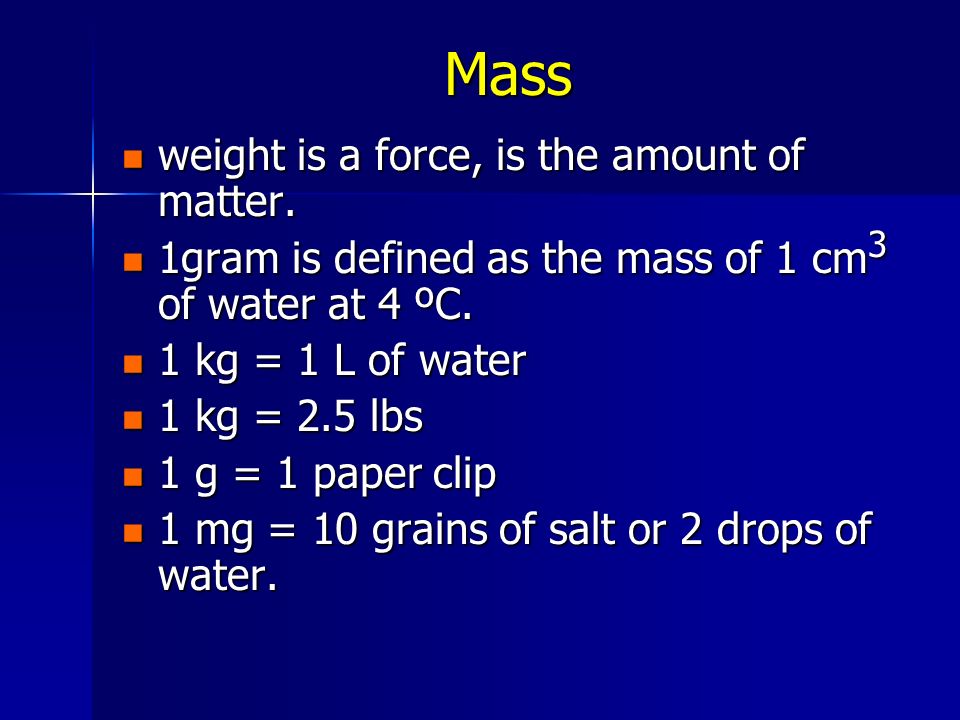 Mass

- weight is a force, is the amount of matter.
- 1gram is defined as the mass of 1 $cm^3$ of water at 4 ºC.
- 1 kg = 1 L of water
- 1 kg = 2.5 lbs
- 1 g = 1 paper clip
- 1 mg = 10 grains of salt or 2 drops of water.